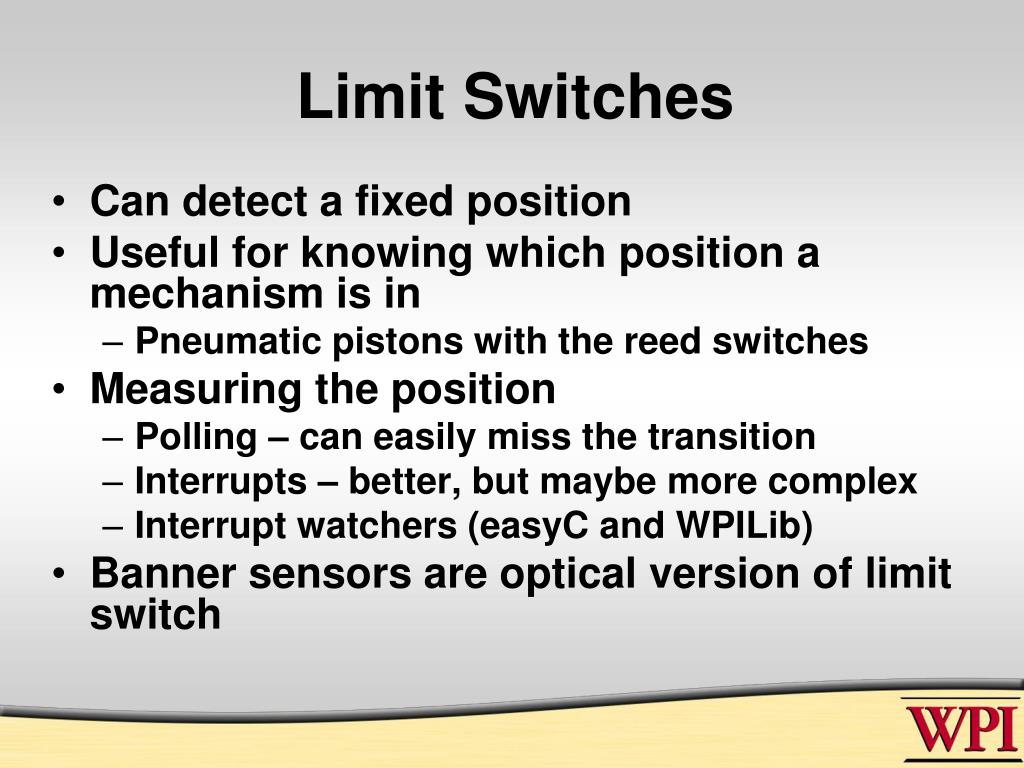 Limit Switches

• Can detect a fixed position
• Useful for knowing which position a mechanism is in
– Pneumatic pistons with the reed switches
• Measuring the position
– Polling – can easily miss the transition
– Interrupts – better, but maybe more complex
– Interrupt watchers (easyC and WPILib)
• Banner sensors are optical version of limit switch

WPI